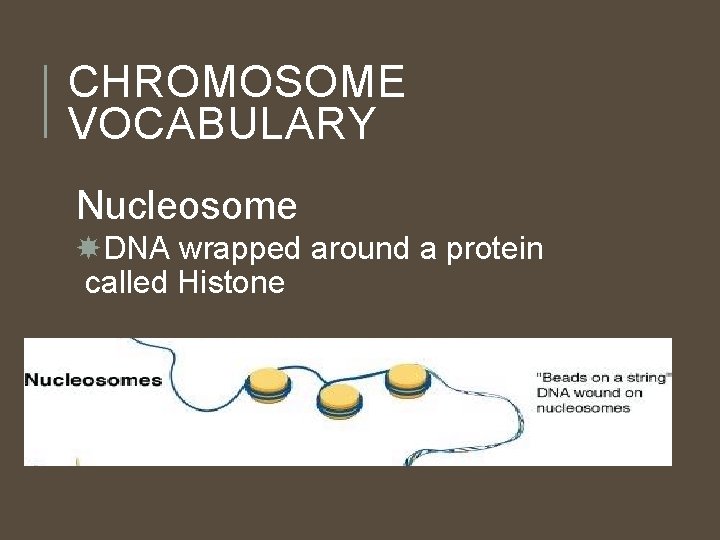 CHROMOSOME VOCABULARY

Nucleosome

DNA wrapped around a protein called Histone

Nucleosomes

"Beads on a string" DNA wound on nucleosomes